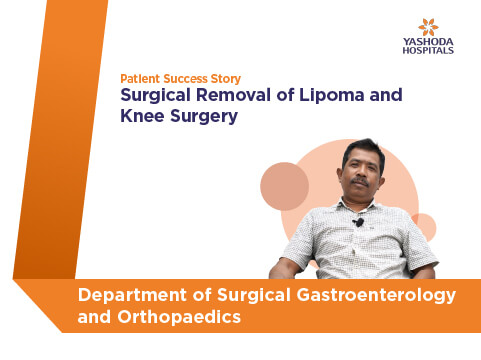 YASHODA HOSPITALS

Patient Success Story

Surgical Removal of Lipoma and Knee Surgery

Department of Surgical Gastroenterology and Orthopaedics